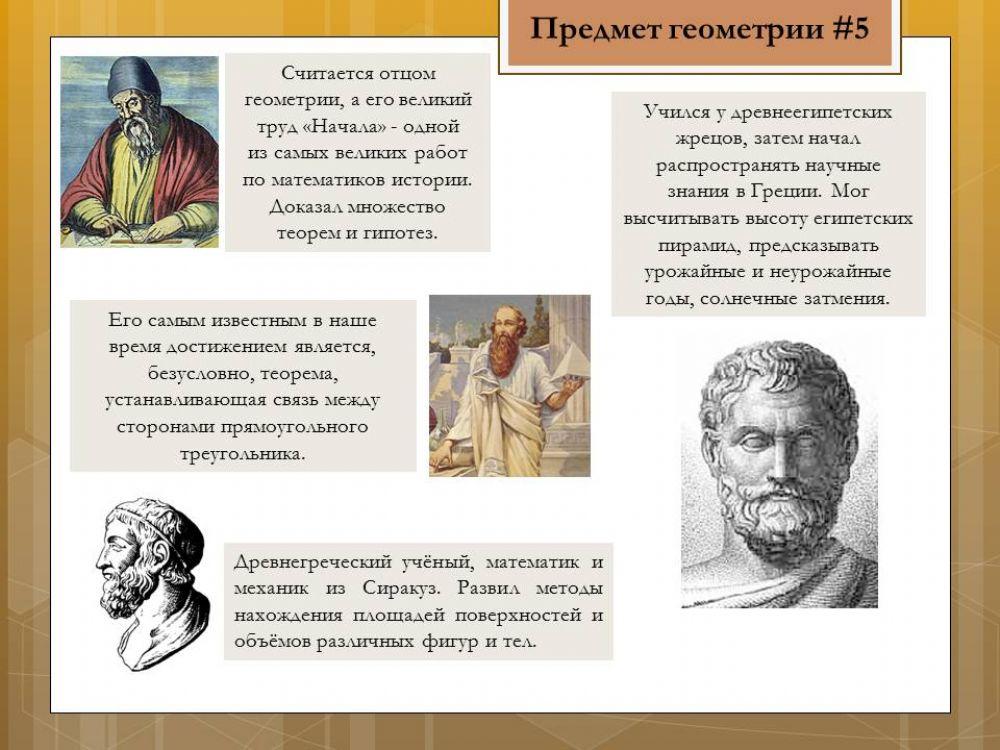 Предмет геометрии #5

Считается отцом геометрии, а его великий труд «Начала» - одной из самых великих работ по математиков истории. Доказал множество теорем и гипотез.

Учился у древнеегипетских жрецов, затем начал распространять научные знания в Греции. Мог высчитывать высоту египетских пирамид, предсказывать урожайные и неурожайные годы, солнечные затмения.

Его самым известным в наше время достижением является, безусловно, теорема, устанавливающая связь между сторонами прямоугольного треугольника.

Древнегреческий учёный, математик и механик из Сиракуз. Развил методы нахождения площадей поверхностей и объёмов различных фигур и тел.